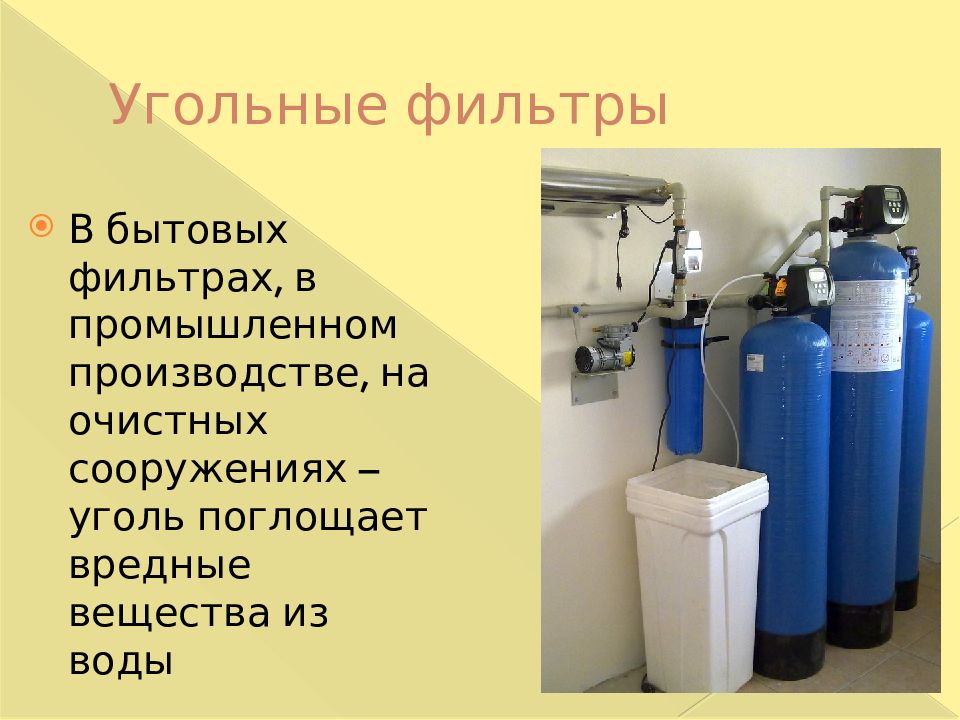 Угольные фильтры

В бытовых фильтрах, в промышленном производстве, на очистных сооружениях – уголь поглощает вредные вещества из воды